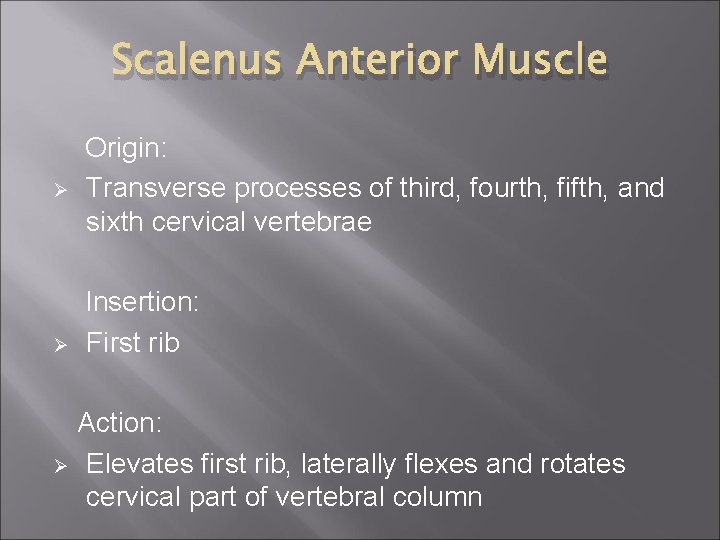 Scalenus Anterior Muscle

Origin:

➢ Transverse processes of third, fourth, fifth, and sixth cervical vertebrae

Insertion:

➢ First rib

Action:

➢ Elevates first rib, laterally flexes and rotates cervical part of vertebral column